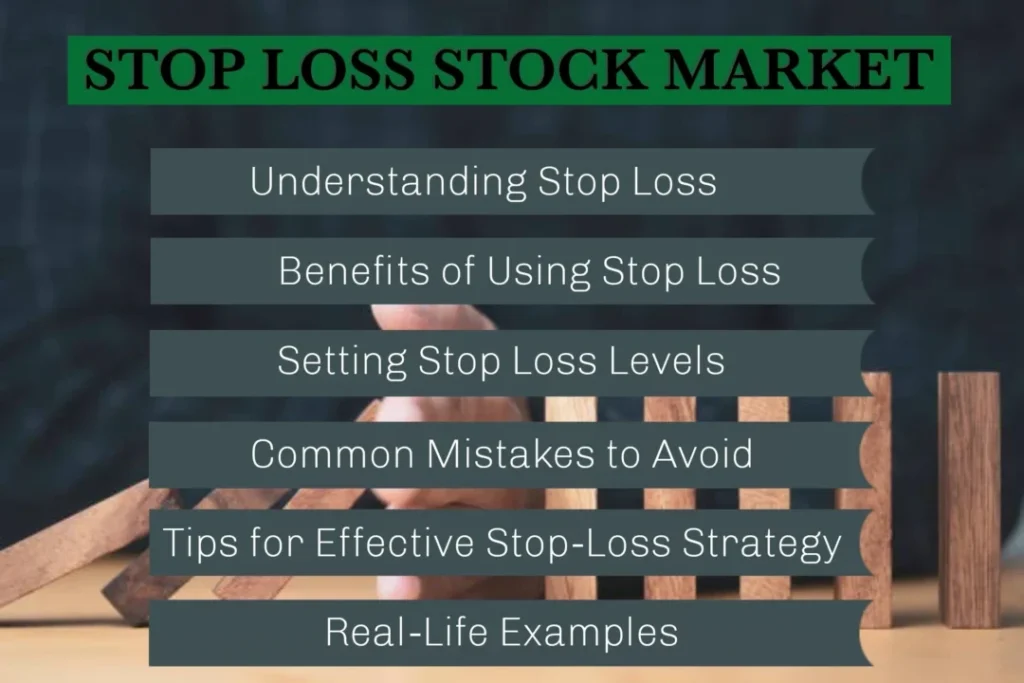 STOP LOSS STOCK MARKET

Understanding Stop Loss

Benefits of Using Stop Loss

Setting Stop Loss Levels

Common Mistakes to Avoid

Tips for Effective Stop-Loss Strategy

Real-Life Examples